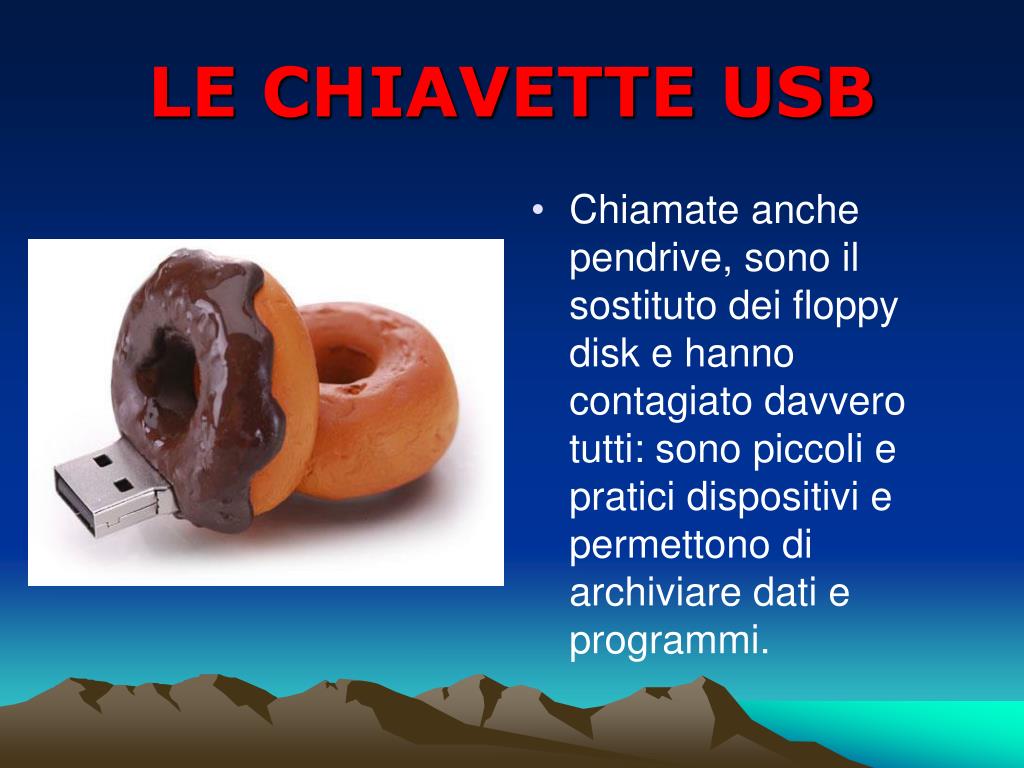 LE CHIAVETTE USB

• Chiamate anche pendrive, sono il sostituto dei floppy disk e hanno contagiato davvero tutti: sono piccoli e pratici dispositivi e permettono di archiviare dati e programmi.